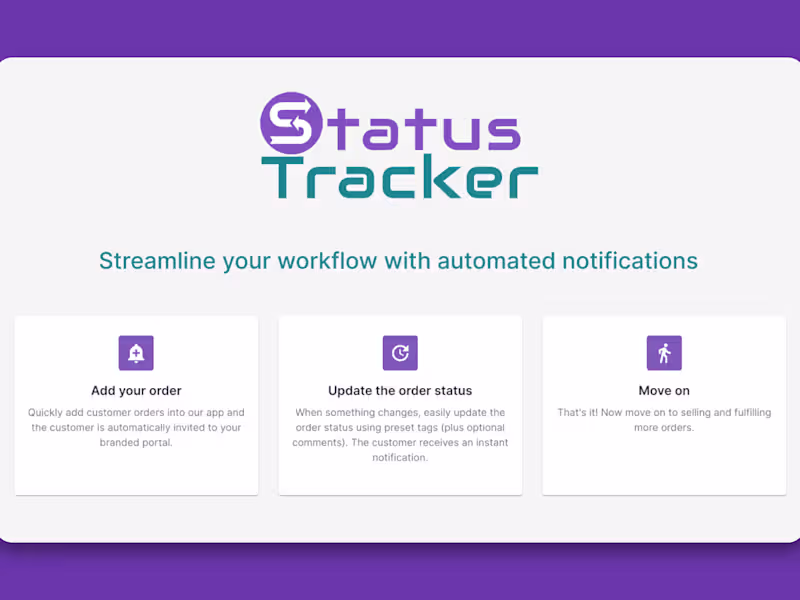 Status Tracker

Streamline your workflow with automated notifications

Add your order

Quickly add customer orders into our app and the customer is automatically invited to your branded portal.

Update the order status

When something changes, easily update the order status using preset tags (plus optional comments). The customer receives an instant notification.

Move on

That's it! Now move on to selling and fulfilling more orders.